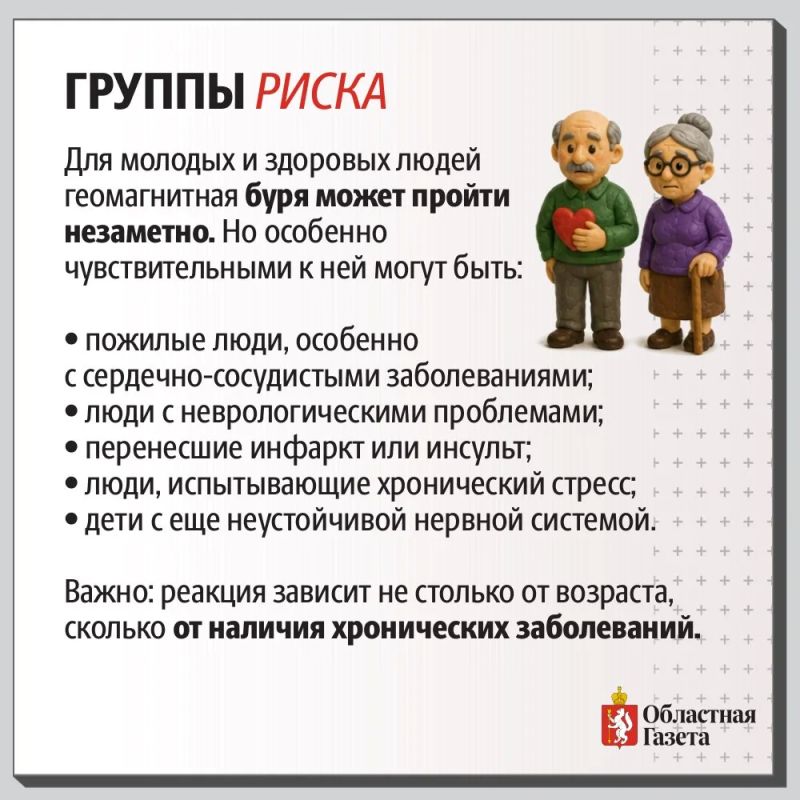 ГРУППЫ РИСКА

Для молодых и здоровых людей геомагнитная буря может пройти незаметно. Но особенно чувствительными к ней могут быть:

• пожилые люди, особенно с сердечно-сосудистыми заболеваниями;
• люди с неврологическими проблемами;
• перенесшие инфаркт или инсульт;
• люди, испытывающие хронический стресс;
• дети с еще неустойчивой нервной системой.

Важно: реакция зависит не столько от возраста, сколько от наличия хронических заболеваний.

Областная Газета